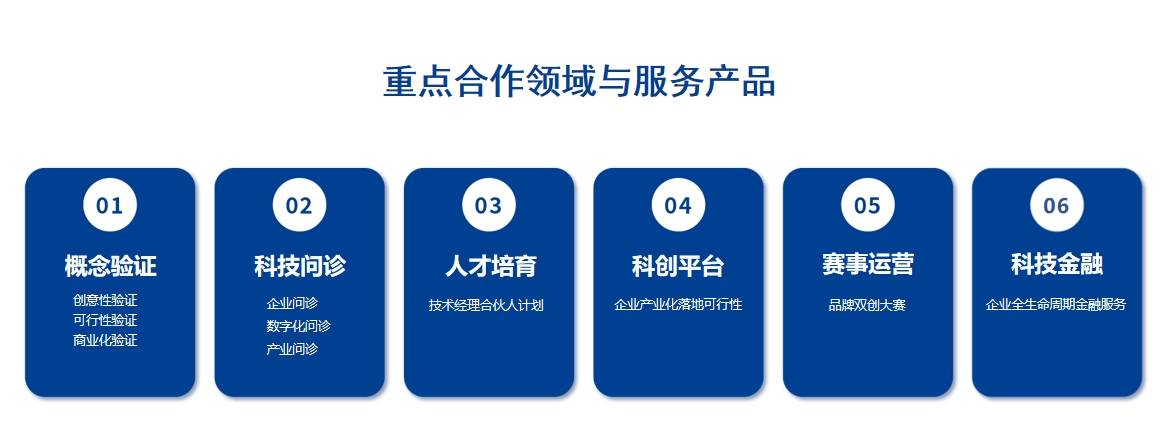 重点合作领域与服务产品

01
概念验证
创意性验证
可行性验证
商业化验证

02
科技问诊
企业问诊
数字化问诊
产业问诊

03
人才培育
技术经理合伙人计划

04
科创平台
企业产业化落地可行性

05
赛事运营
品牌双创大赛

06
科技金融
企业全生命周期金融服务